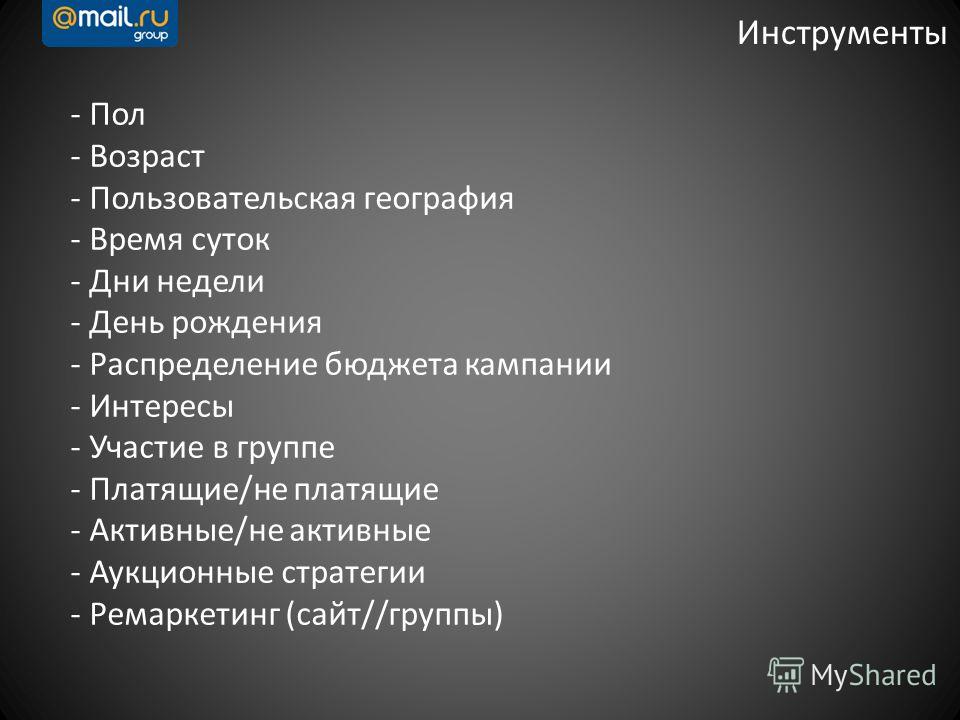 @mail.ru group

Инструменты

- Пол
- Возраст
- Пользовательская география
- Время суток
- Дни недели
- День рождения
- Распределение бюджета кампании
- Интересы
- Участие в группе
- Платящие/не платящие
- Активные/не активные
- Аукционные стратегии
- Ремаркетинг (сайт//группы)

MyShared